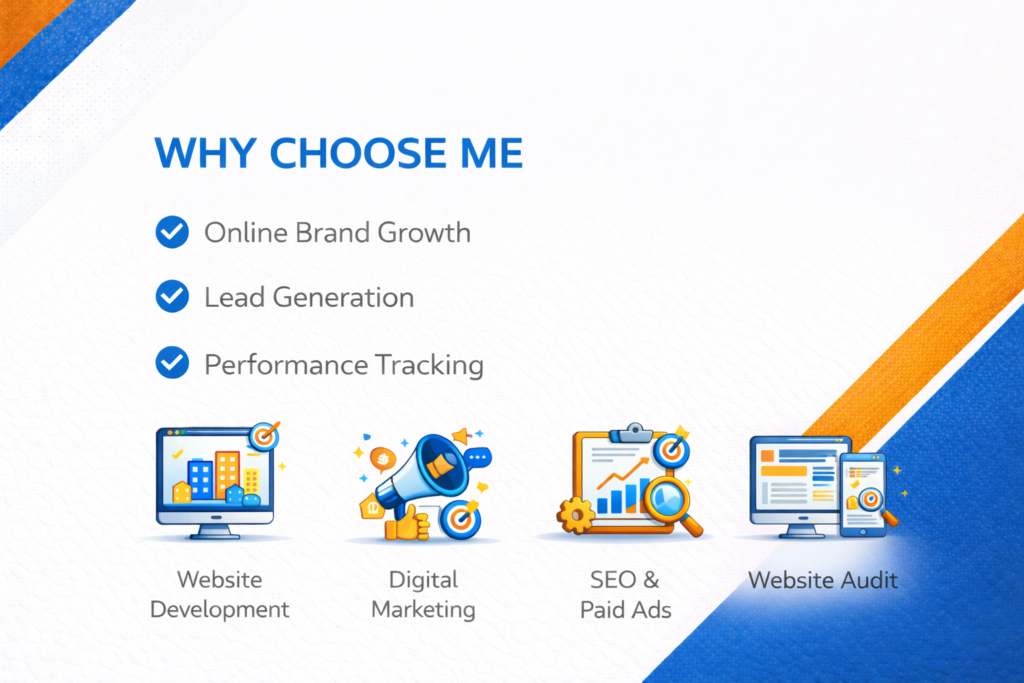 WHY CHOOSE ME

Online Brand Growth

Lead Generation

Performance Tracking

Website Development

Digital Marketing

SEO & Paid Ads

Website Audit